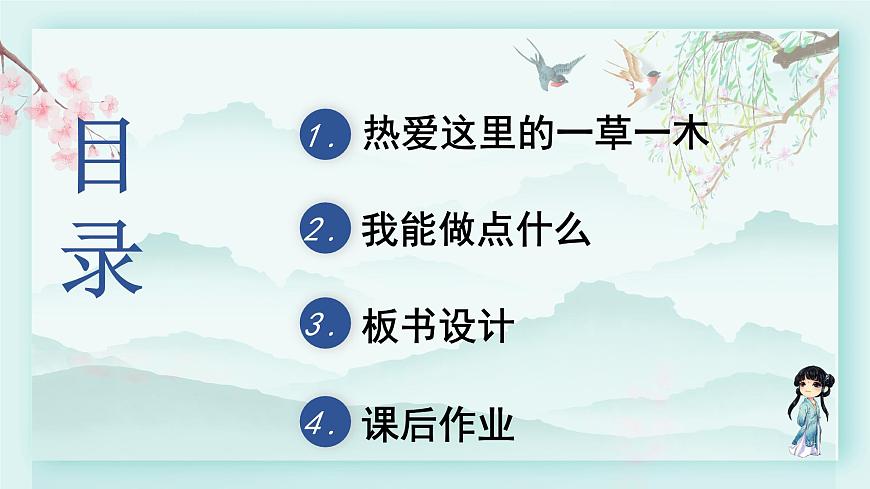 目录

1. 热爱这里的一草一木

2. 我能做点什么

3. 板书设计

4. 课后作业